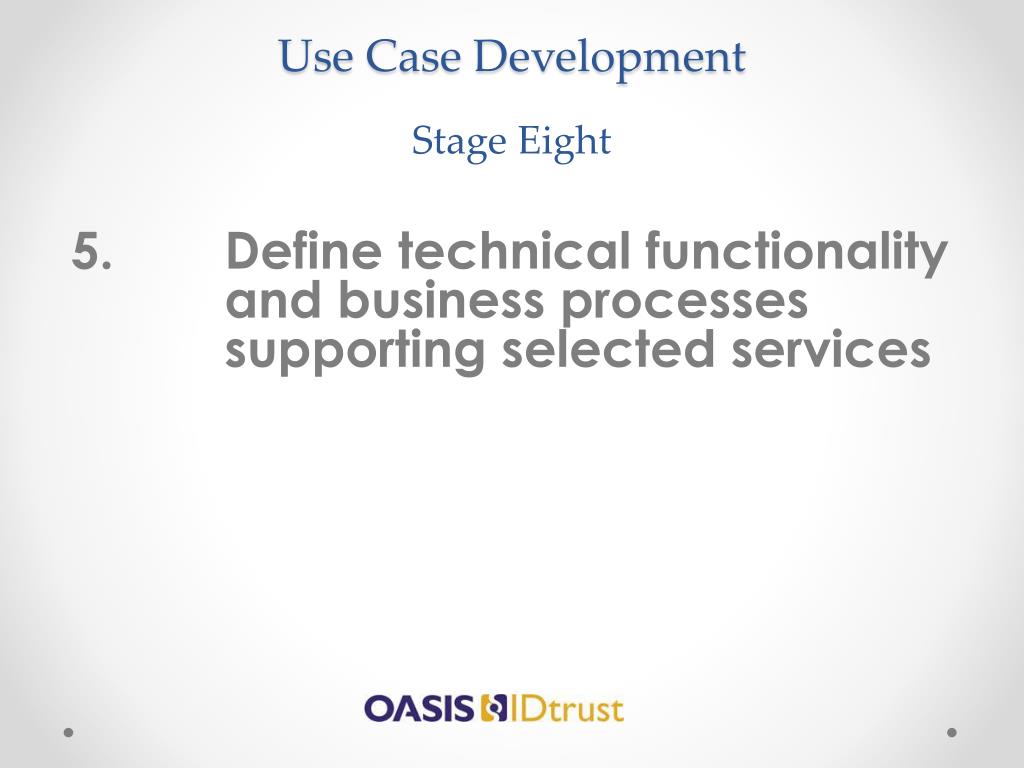 Use Case Development

Stage Eight

5. Define technical functionality and business processes supporting selected services

OASIS IDtrust